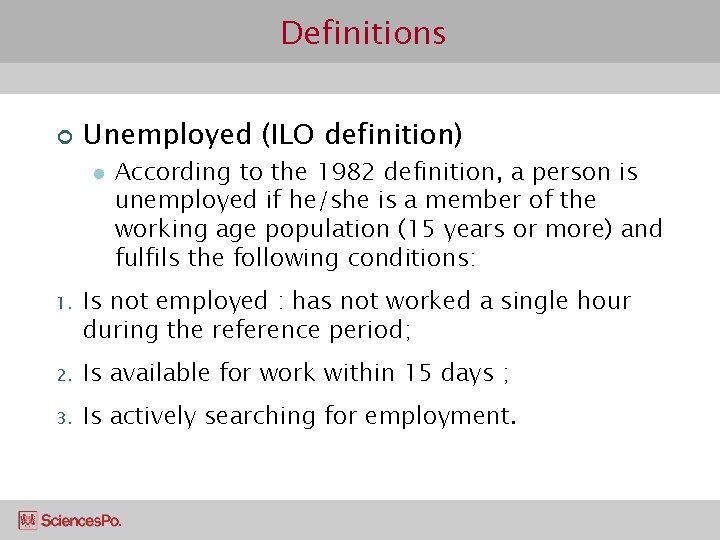 Definitions

Unemployed (ILO definition)

According to the 1982 definition, a person is unemployed if he/she is a member of the working age population (15 years or more) and fulfils the following conditions:

1. Is not employed : has not worked a single hour during the reference period;

2. Is available for work within 15 days ;

3. Is actively searching for employment.

SciencesPo.